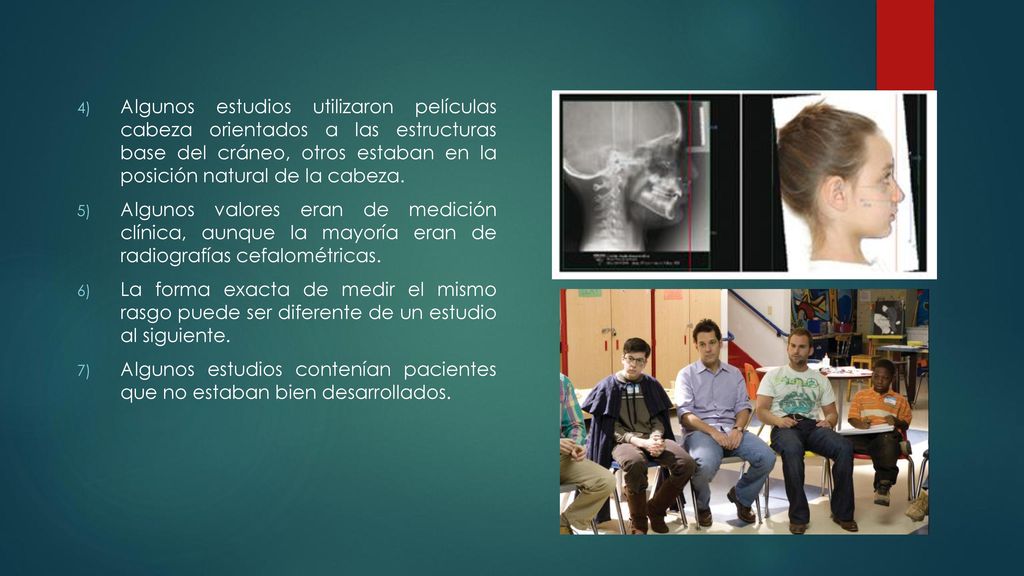 4) Algunos estudios utilizaron películas cabeza orientados a las estructuras base del cráneo, otros estaban en la posición natural de la cabeza.

5) Algunos valores eran de medición clínica, aunque la mayoría eran de radiografías cefalométricas.

6) La forma exacta de medir el mismo rasgo puede ser diferente de un estudio al siguiente.

7) Algunos estudios contenían pacientes que no estaban bien desarrollados.